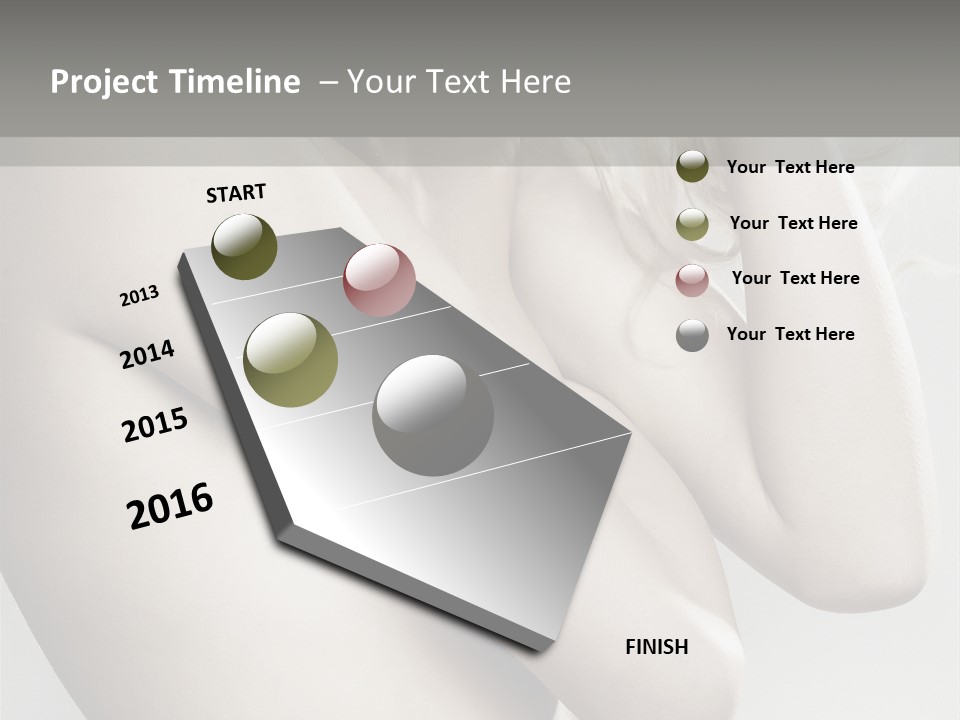 Project Timeline – Your Text Here

START

2013

2014

2015

2016

FINISH

Your Text Here

Your Text Here

Your Text Here

Your Text Here